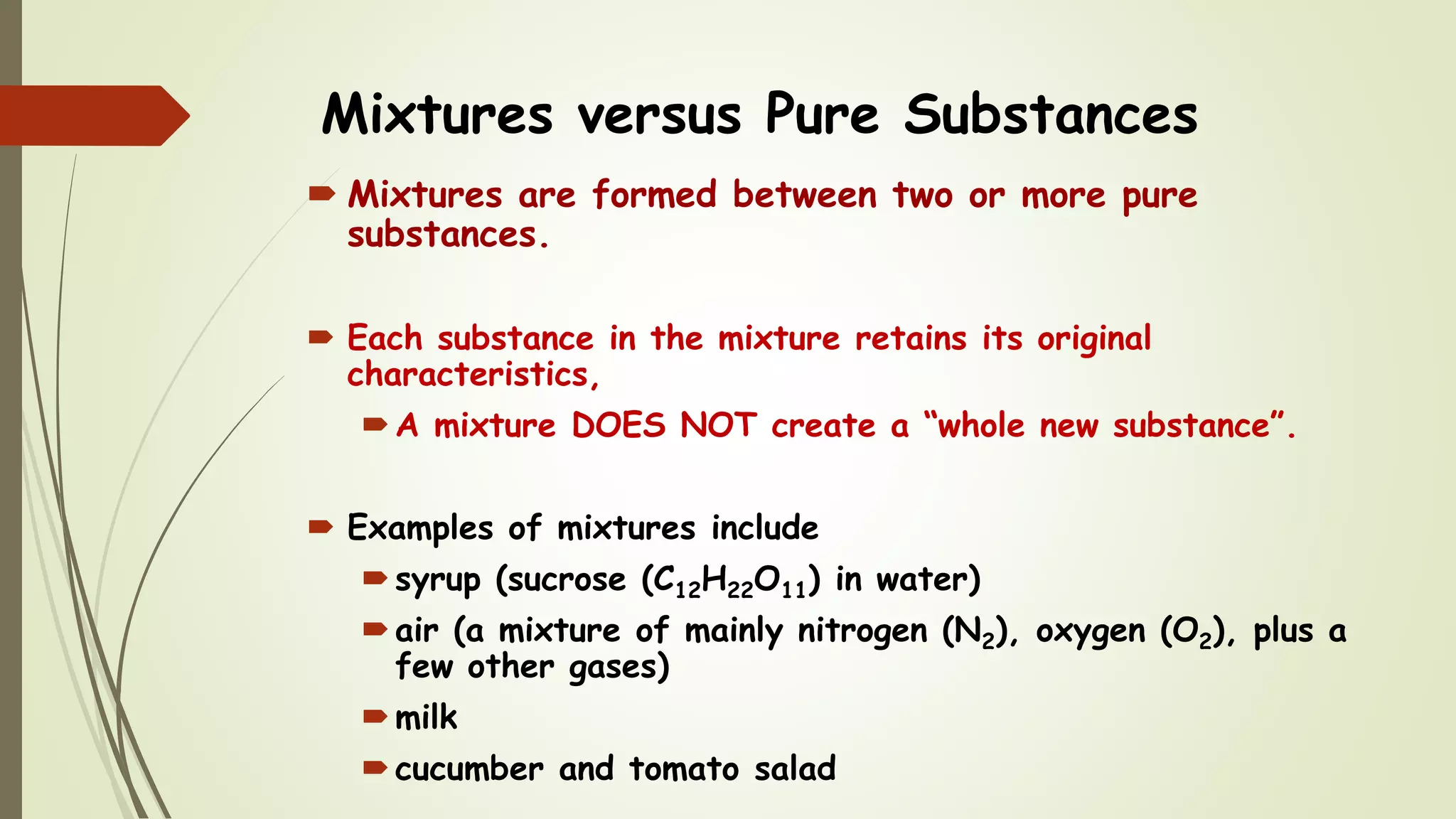 Mixtures versus Pure Substances

Mixtures are formed between two or more pure substances.

Each substance in the mixture retains its original characteristics,

A mixture DOES NOT create a “whole new substance”.

Examples of mixtures include

syrup (sucrose ($C_{12}H_{22}O_{11}$) in water)

air (a mixture of mainly nitrogen ($N_2$), oxygen ($O_2$), plus a few other gases)

milk

cucumber and tomato salad